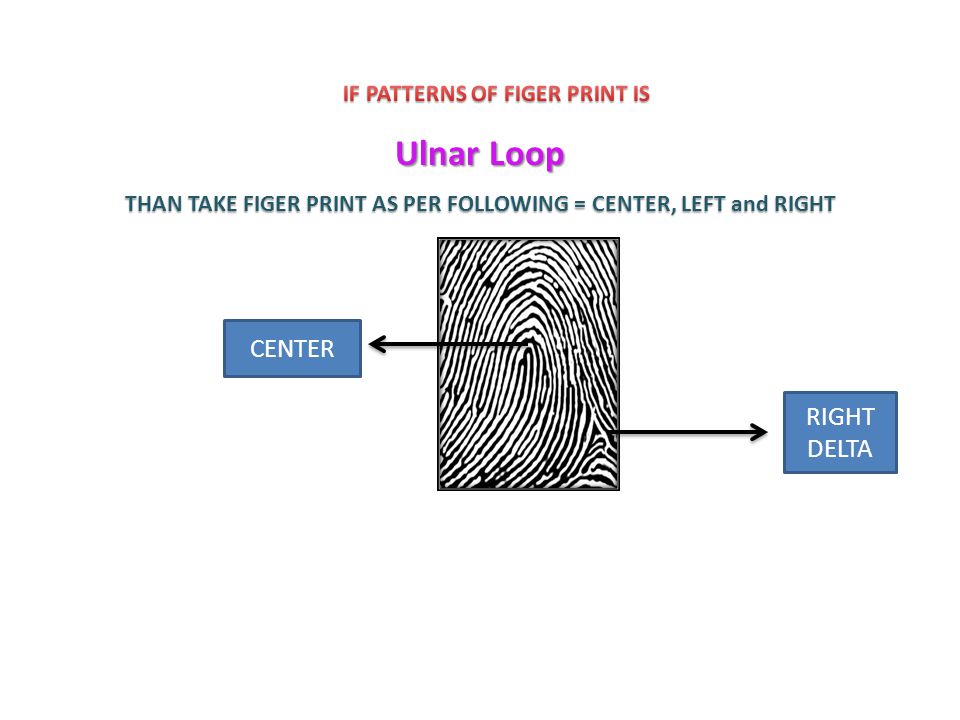 IF PATTERNS OF FIGER PRINT IS

Ulnar Loop

THAN TAKE FIGER PRINT AS PER FOLLOWING = CENTER, LEFT and RIGHT

CENTER

RIGHT DELTA